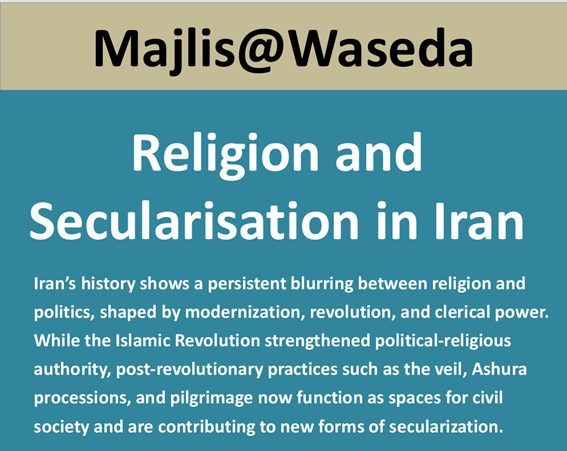 Majlis@Waseda

Religion and Secularisation in Iran

Iran's history shows a persistent blurring between religion and politics, shaped by modernization, revolution, and clerical power. While the Islamic Revolution strengthened political-religious authority, post-revolutionary practices such as the veil, Ashura processions, and pilgrimage now function as spaces for civil society and are contributing to new forms of secularization.